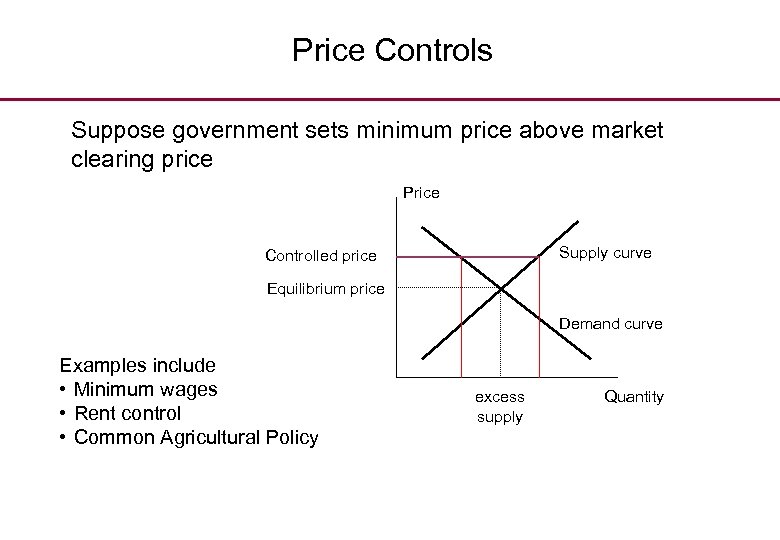 Price Controls

Suppose government sets minimum price above market clearing price

Price

Controlled price

Equilibrium price

Supply curve

Demand curve

excess supply

Quantity

Examples include
• Minimum wages
• Rent control
• Common Agricultural Policy